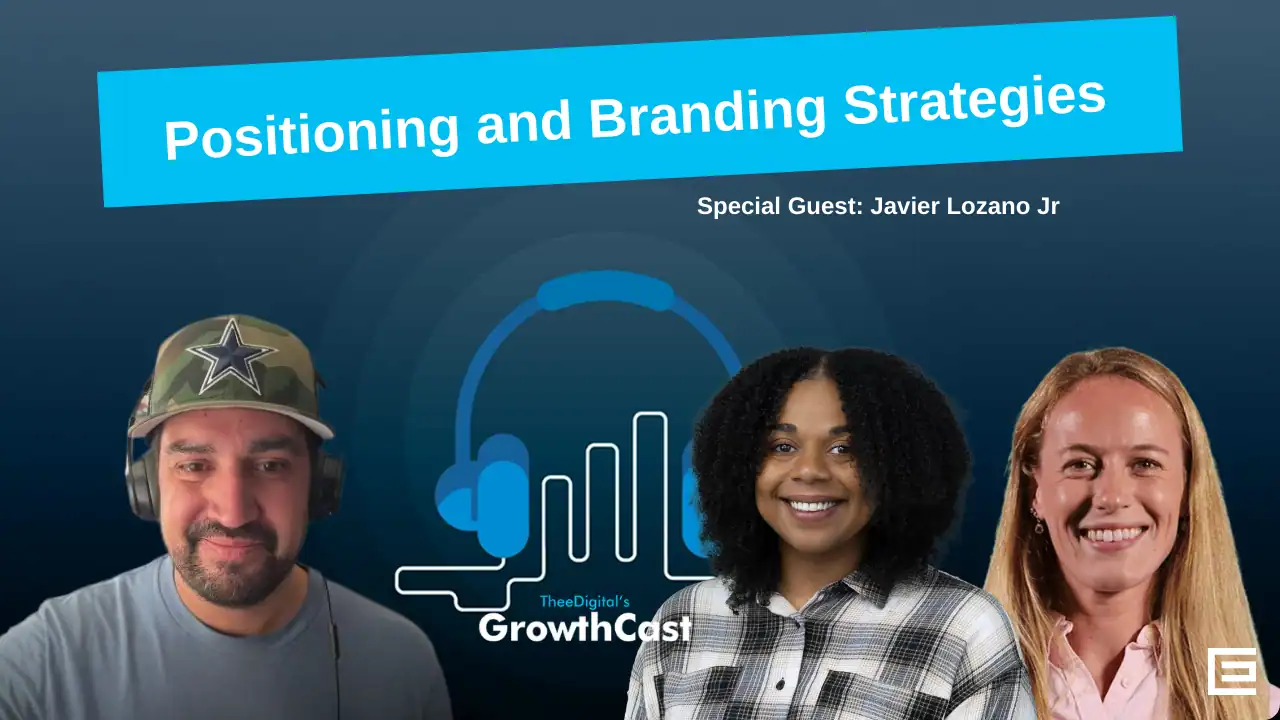 Positioning and Branding Strategies

Special Guest: Javier Lozano Jr

TheeDigital's
GrowthCast